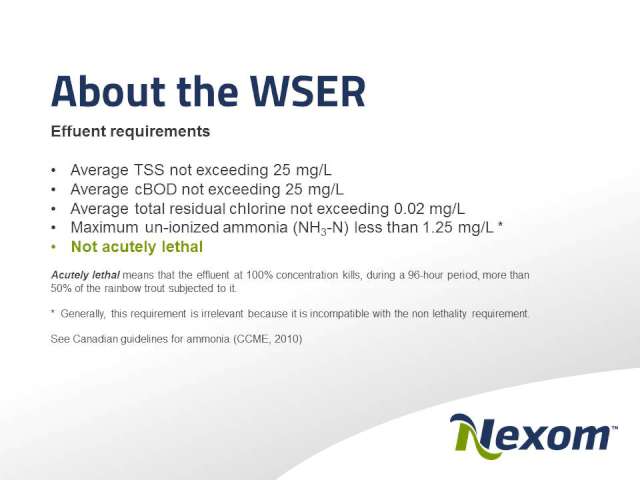 About the WSER

Effuent requirements

• Average TSS not exceeding 25 mg/L
• Average cBOD not exceeding 25 mg/L
• Average total residual chlorine not exceeding 0.02 mg/L
• Maximum un-ionized ammonia ($NH_3$-N) less than 1.25 mg/L *
• Not acutely lethal

Acutely lethal means that the effluent at 100% concentration kills, during a 96-hour period, more than 50% of the rainbow trout subjected to it.

* Generally, this requirement is irrelevant because it is incompatible with the non lethality requirement.

See Canadian guidelines for ammonia (CCME, 2010)

Nexom™